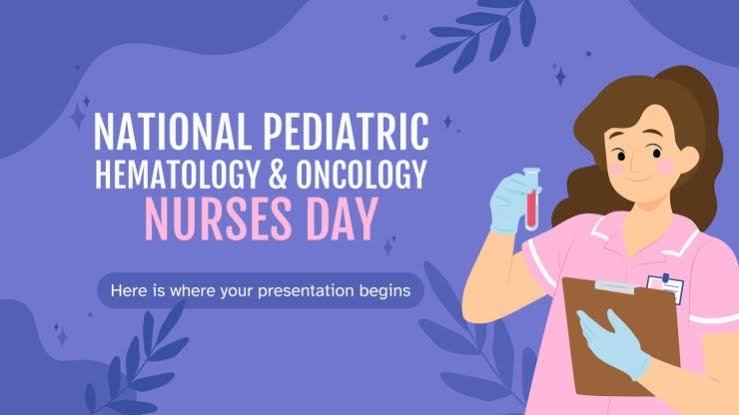 NATIONAL PEDIATRIC HEMATOLOGY & ONCOLOGY NURSES DAY

Here is where your presentation begins